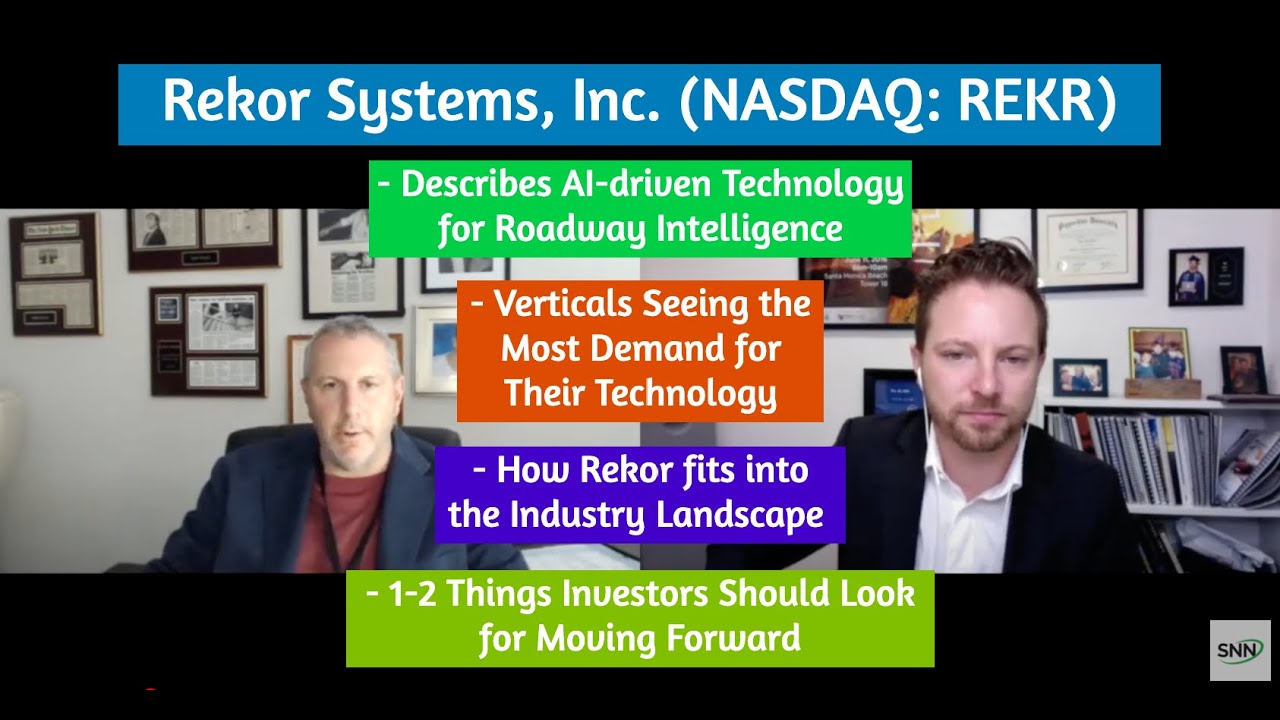 Rekor Systems, Inc. (NASDAQ: REKR)

- Describes AI-driven Technology for Roadway Intelligence

- Verticals Seeing the Most Demand for Their Technology

- How Rekor fits into the Industry Landscape

- 1-2 Things Investors Should Look for Moving Forward

SNN